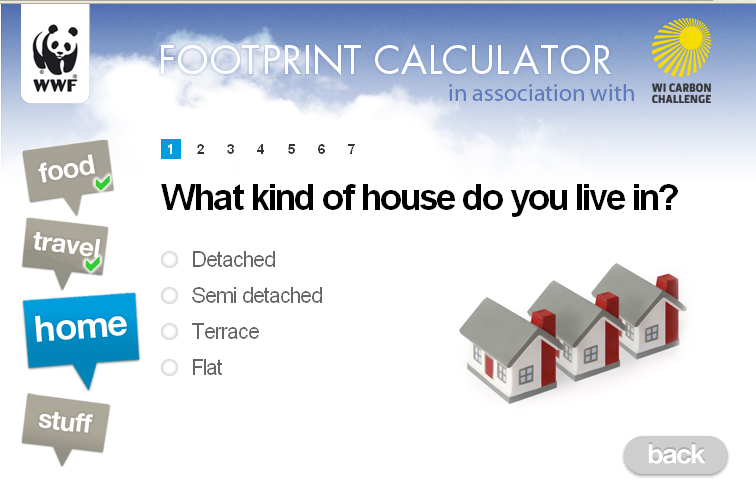 WWF

FOOTPRINT CALCULATOR
in association with

WI CARBON CHALLENGE

food

travel

home

stuff

1 2 3 4 5 6 7

What kind of house do you live in?

Detached

Semi detached

Terrace

Flat

back